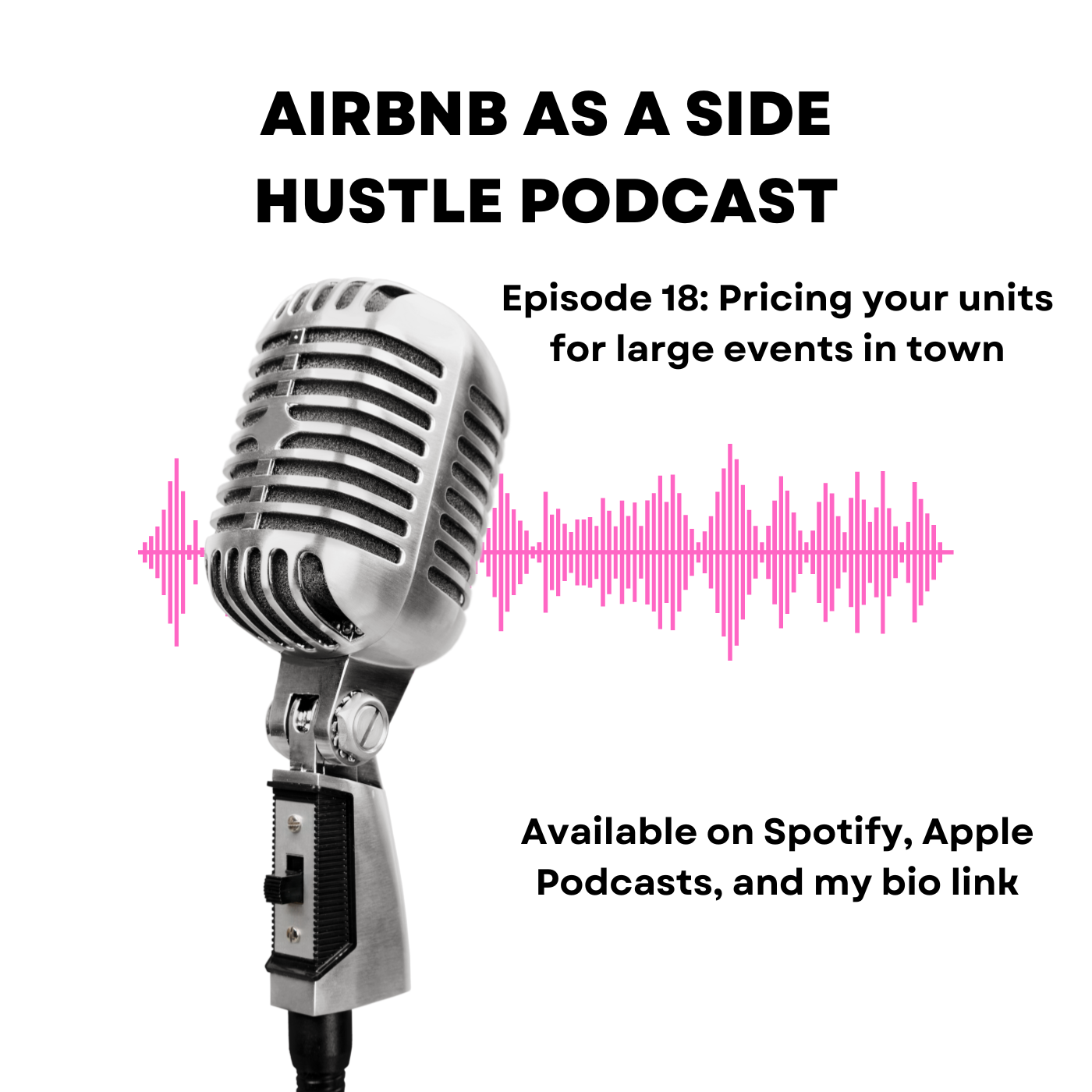 AIRBNB AS A SIDE HUSTLE PODCAST

Episode 18: Pricing your units for large events in town

Available on Spotify, Apple Podcasts, and my bio link